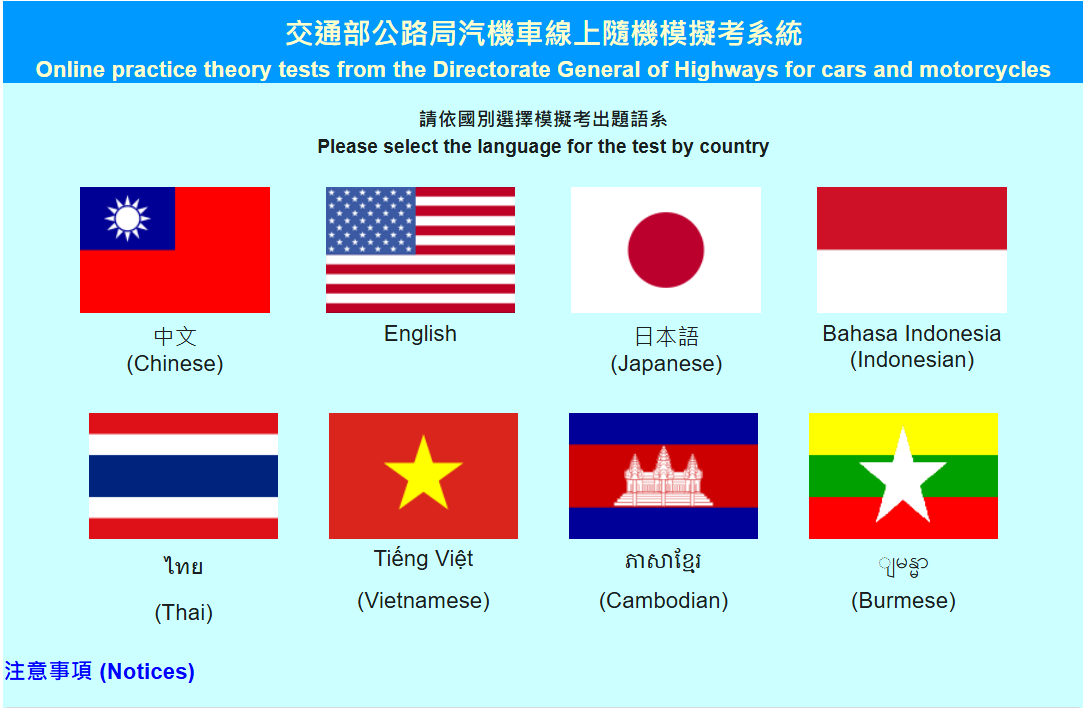 交通部公路局汽機車線上隨機模擬考系統
Online practice theory tests from the Directorate General of Highways for cars and motorcycles

請依國別選擇模擬考出題語系
Please select the language for the test by country

中文
(Chinese)

English

日本語
(Japanese)

Bahasa Indonesia
(Indonesian)

ไทย
(Thai)

Tiếng Việt
(Vietnamese)

ភាសាខ្មែរ
(Cambodian)

ျမန္မာ
(Burmese)

注意事項 (Notices)